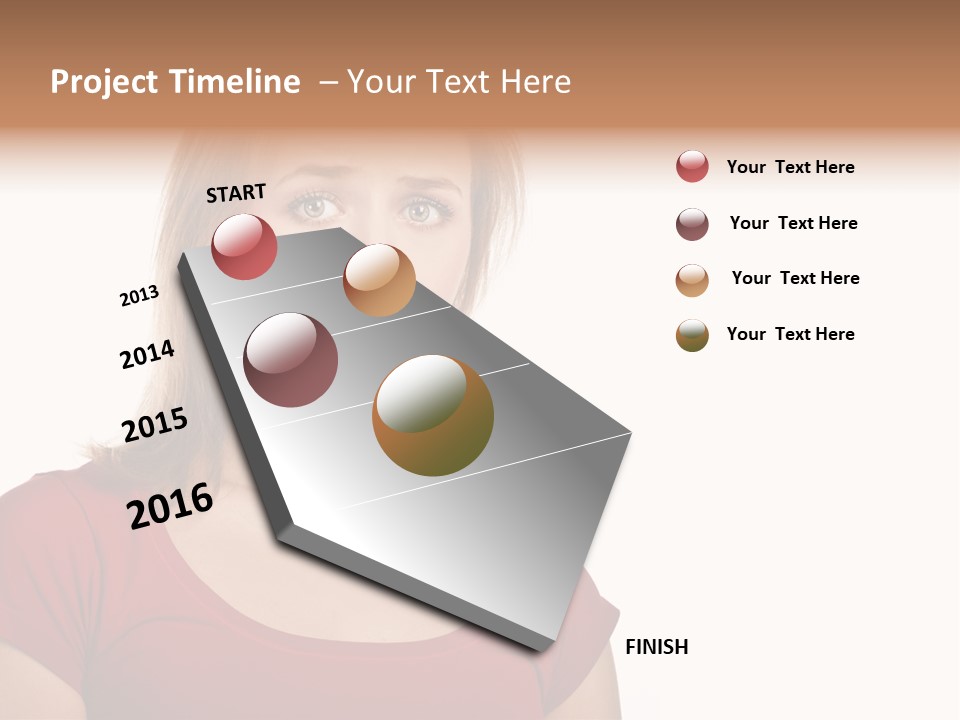 Project Timeline – Your Text Here

START

2013

2014

2015

2016

FINISH

Your Text Here

Your Text Here

Your Text Here

Your Text Here